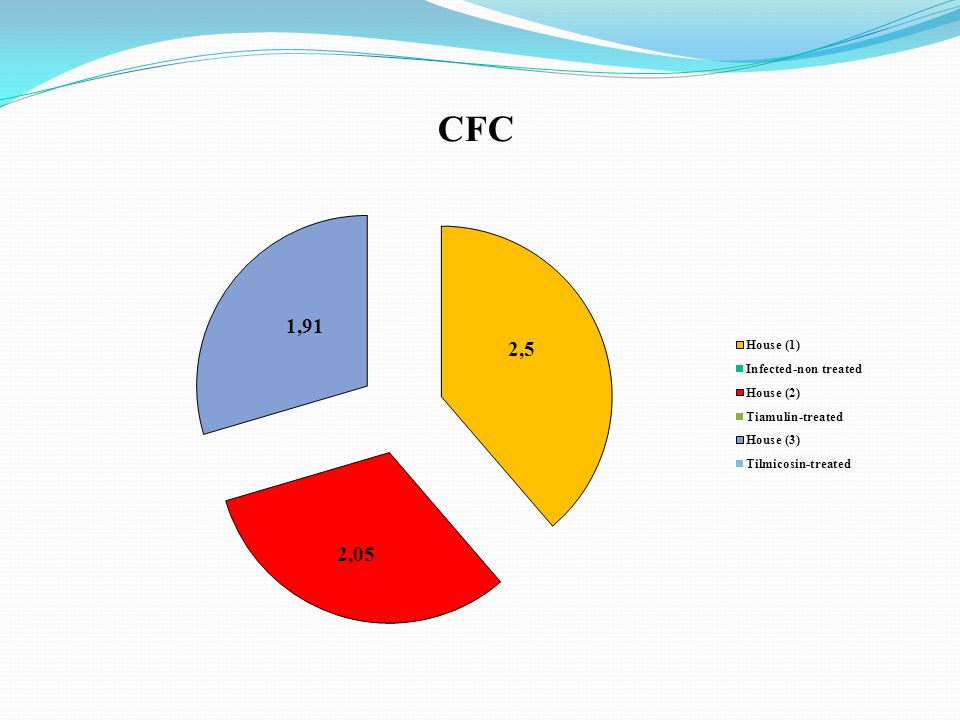 CFC

1,91

2,5

2,05

House (1)
Infected-non treated
House (2)
Tiamulin-treated
House (3)
Tilmicosin-treated